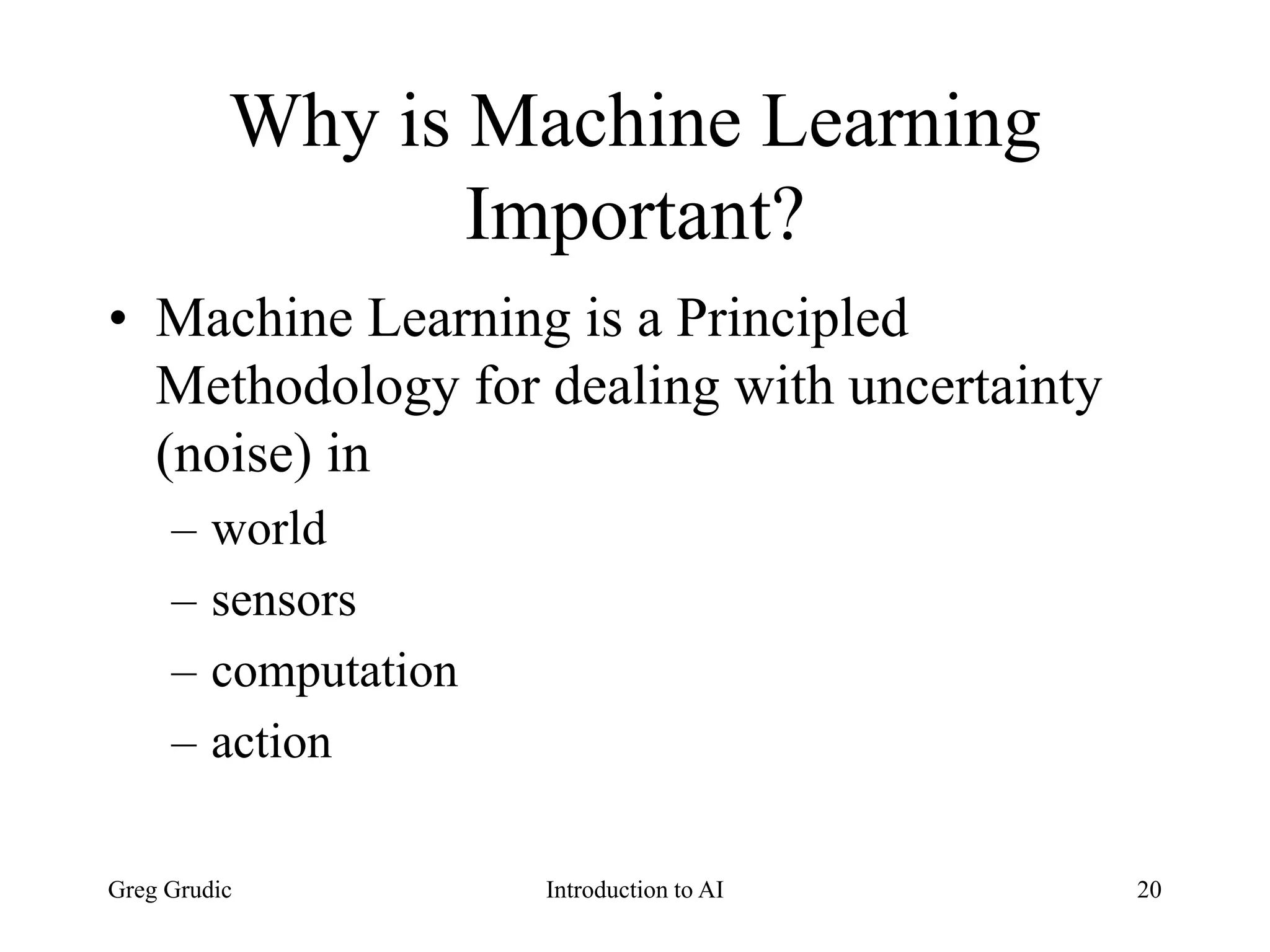 Why is Machine Learning Important?

• Machine Learning is a Principled Methodology for dealing with uncertainty (noise) in
– world
– sensors
– computation
– action

Greg Grudic Introduction to AI 20